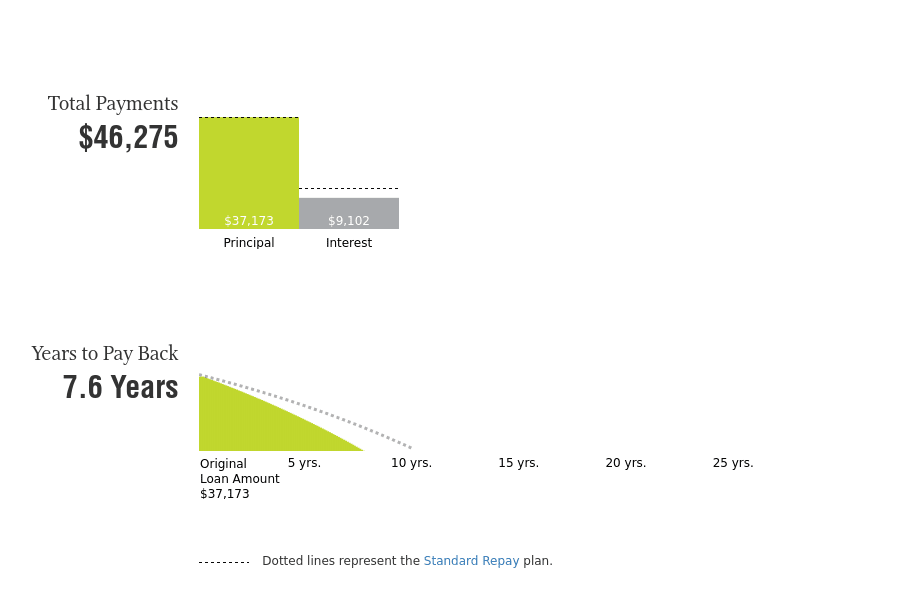 Total Payments
$46,275

$37,173
Principal

$9,102
Interest

Years to Pay Back
7.6 Years

Original Loan Amount $37,173

5 yrs.

10 yrs.

15 yrs.

20 yrs.

25 yrs.

Dotted lines represent the Standard Repay plan.